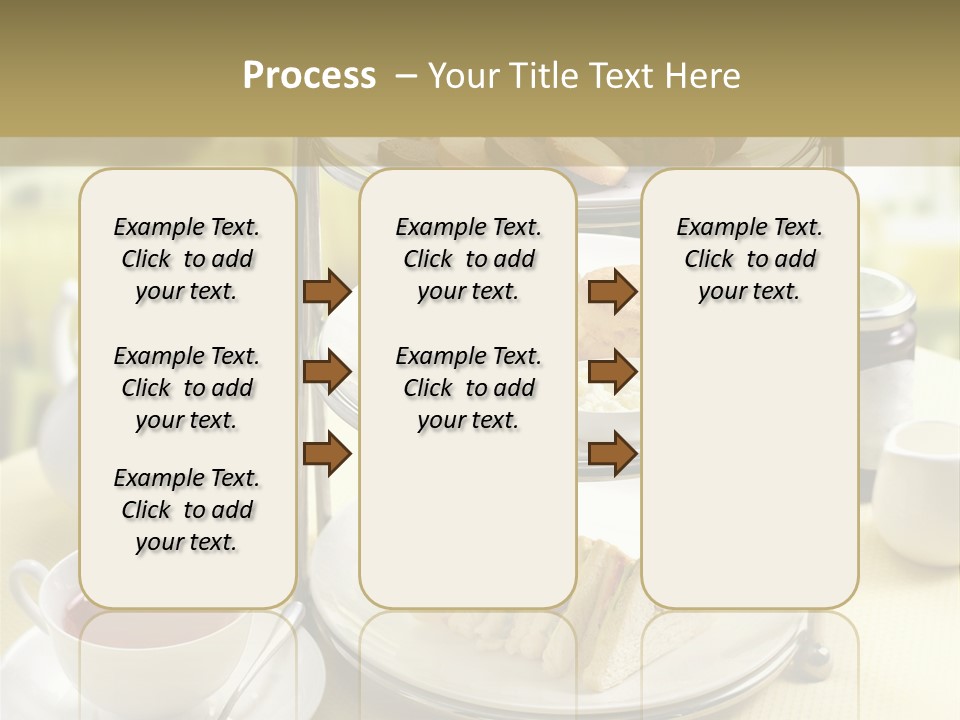 Process – Your Title Text Here

Example Text. Click to add your text.

Example Text. Click to add your text.

Example Text. Click to add your text.

Example Text. Click to add your text.

Example Text. Click to add your text.

Example Text. Click to add your text.